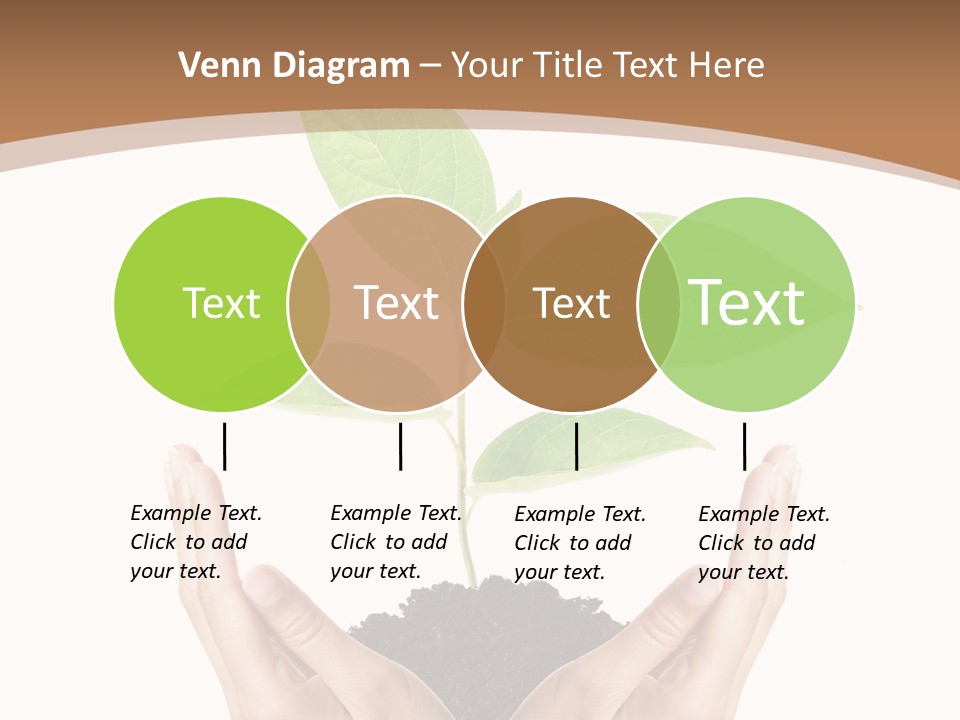 Venn Diagram – Your Title Text Here

Text

Text

Text

Text

Example Text. Click to add your text.

Example Text. Click to add your text.

Example Text. Click to add your text.

Example Text. Click to add your text.